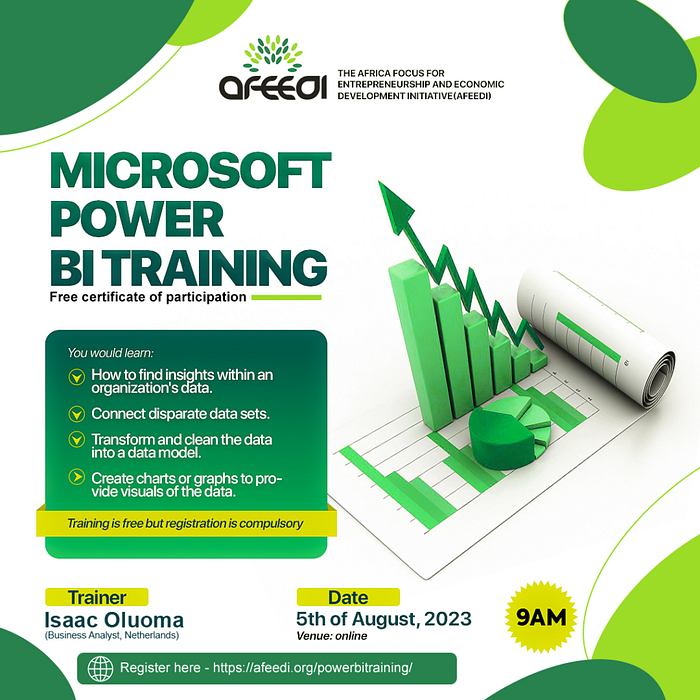 afeedi
THE AFRICA FOCUS FOR ENTREPRENEURSHIP AND ECONOMIC DEVELOPMENT INITIATIVE(AFEEDI)

MICROSOFT POWER BI TRAINING
Free certificate of participation

You would learn:
How to find insights within an organization's data.
Connect disparate data sets.
Transform and clean the data into a data model.
Create charts or graphs to provide visuals of the data.

Training is free but registration is compulsory

Trainer
Isaac Oluoma
(Business Analyst, Netherlands)

Date
5th of August, 2023
Venue: online

9AM

Register here - https://afeedi.org/powerbitraining/